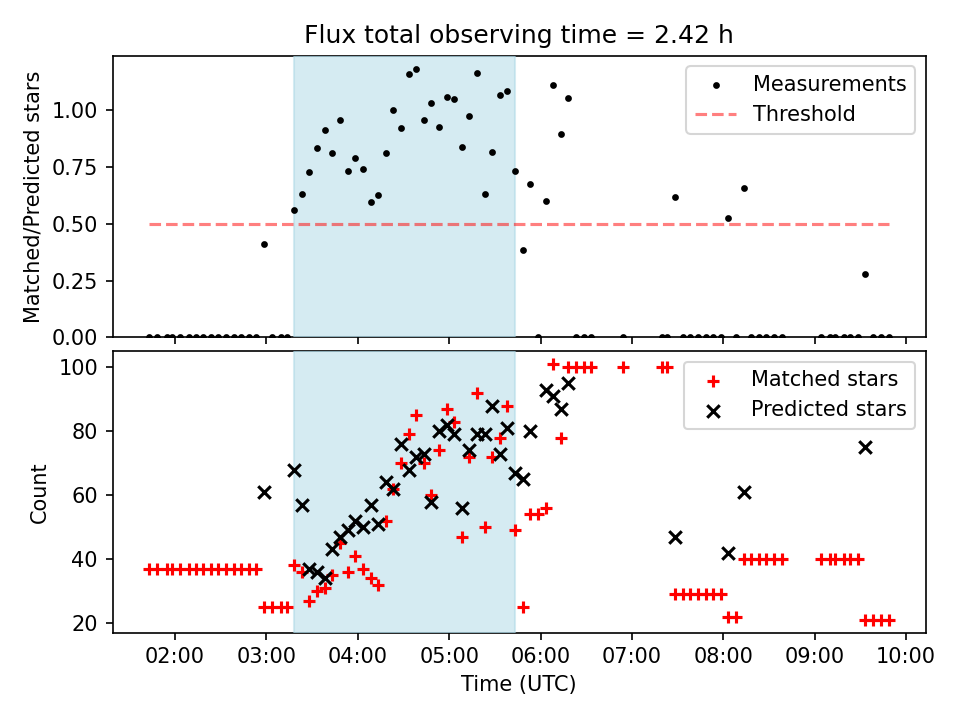 Flux total observing time = 2.42 h

Matched/Predicted stars

1.00
0.75
0.50
0.25
0.00

Measurements
Threshold

Count

100
80
60
40
20

Matched stars
Predicted stars

02:00 03:00 04:00 05:00 06:00 07:00 08:00 09:00 10:00
Time (UTC)